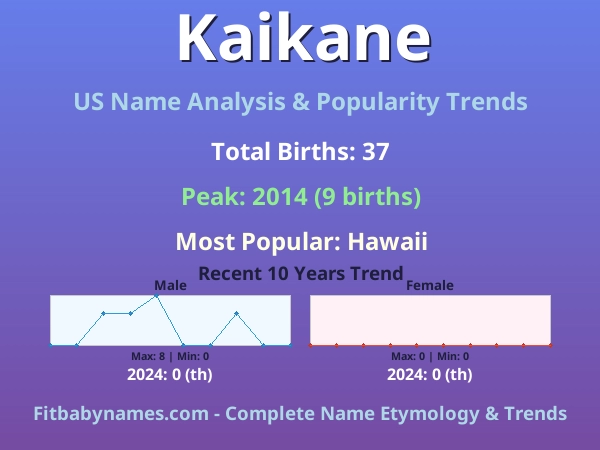 Kaikane

US Name Analysis & Popularity Trends

Total Births: 37

Peak: 2014 (9 births)

Most Popular: Hawaii

Recent 10 Years Trend

Male

Max: 8 | Min: 0

2024: 0 (th)

Female

Max: 0 | Min: 0

2024: 0 (th)

Fitbabynames.com - Complete Name Etymology & Trends